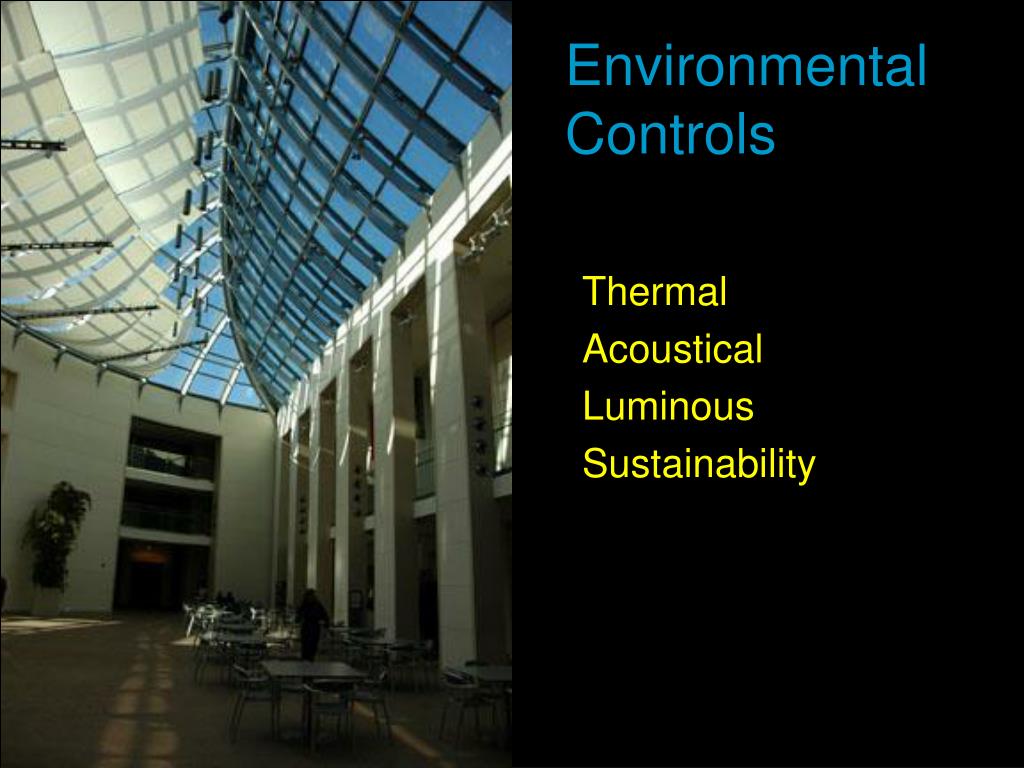 Environmental Controls

Thermal
Acoustical
Luminous
Sustainability